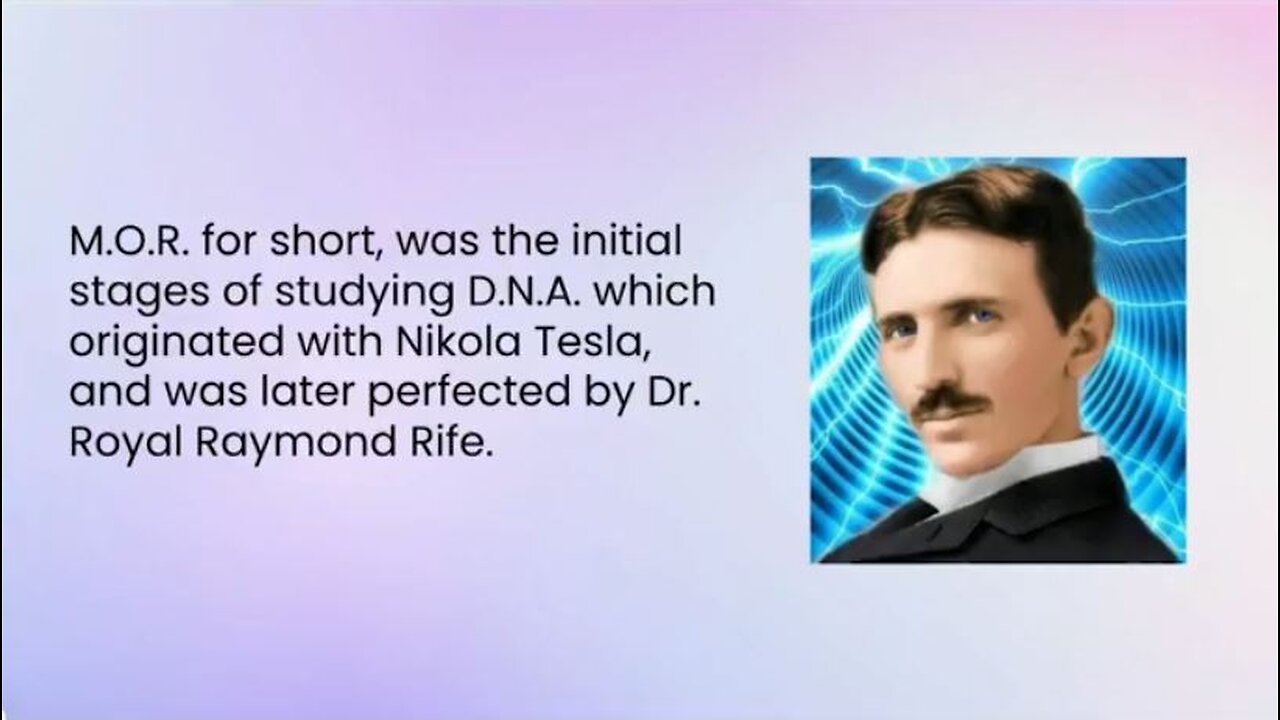 M.O.R. for short, was the initial stages of studying D.N.A. which originated with Nikola Tesla, and was later perfected by Dr. Royal Raymond Rife.